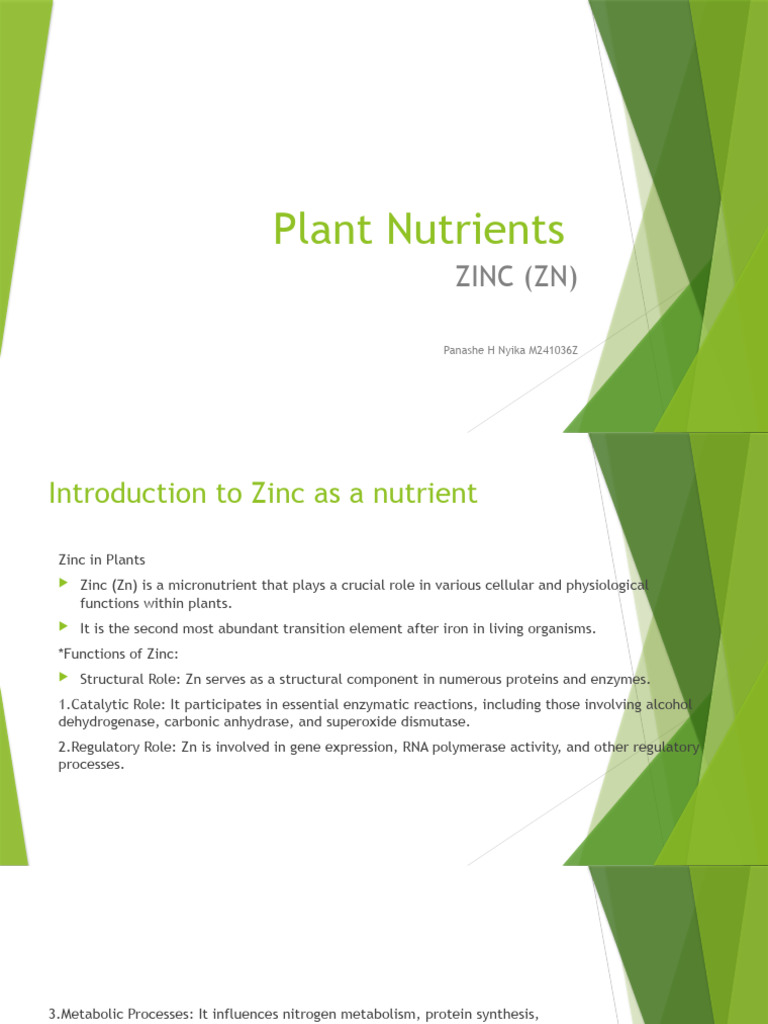 Plant Nutrients

ZINC (ZN)

Panashe H Nyika M241036Z

Introduction to Zinc as a nutrient

Zinc in Plants

Zinc (Zn) is a micronutrient that plays a crucial role in various cellular and physiological functions within plants.

It is the second most abundant transition element after iron in living organisms.

*Functions of Zinc:

Structural Role: Zn serves as a structural component in numerous proteins and enzymes.

1.Catalytic Role: It participates in essential enzymatic reactions, including those involving alcohol dehydrogenase, carbonic anhydrase, and superoxide dismutase.

2.Regulatory Role: Zn is involved in gene expression, RNA polymerase activity, and other regulatory processes.

3.Metabolic Processes: It influences nitrogen metabolism, protein synthesis,